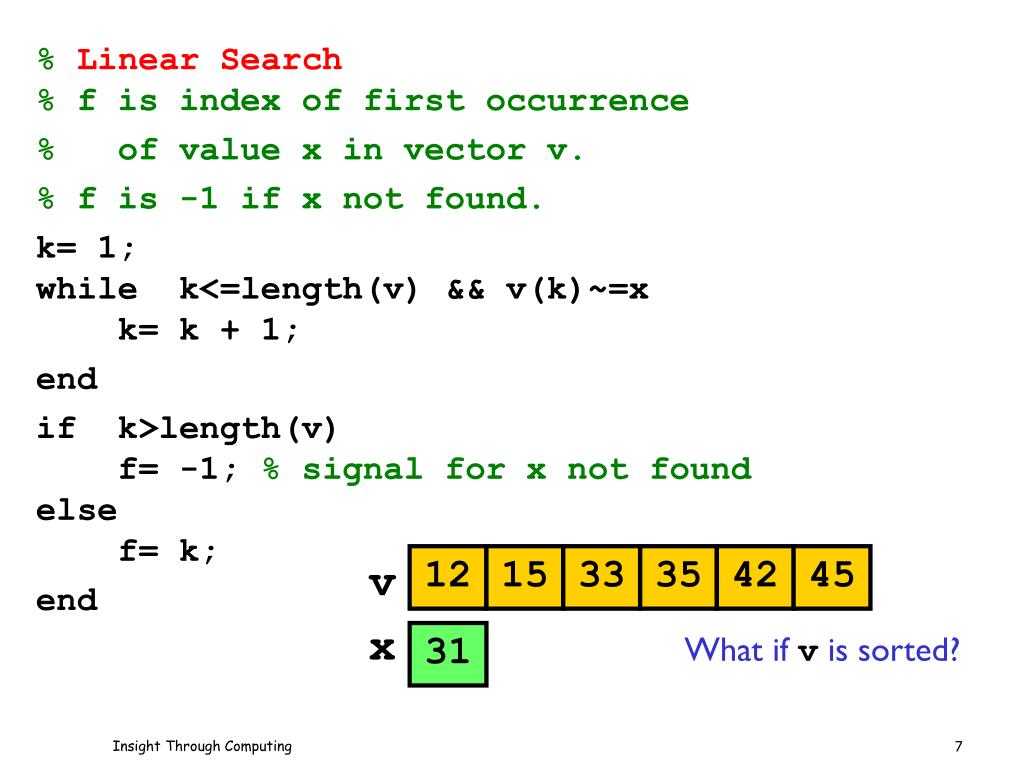 % Linear Search
% f is index of first occurrence
%   of value x in vector v.
% f is -1 if x not found.
k= 1;
while  k<=length(v) && v(k)~=x
    k= k + 1;
end
if  k>length(v)
    f= -1; % signal for x not found
else
    f= k;
end

v

| 12 | 15 | 33 | 35 | 42 | 45 |
|---|---|---|---|---|---|

x

| 31 |
|---|

What if v is sorted?

Insight Through Computing

7